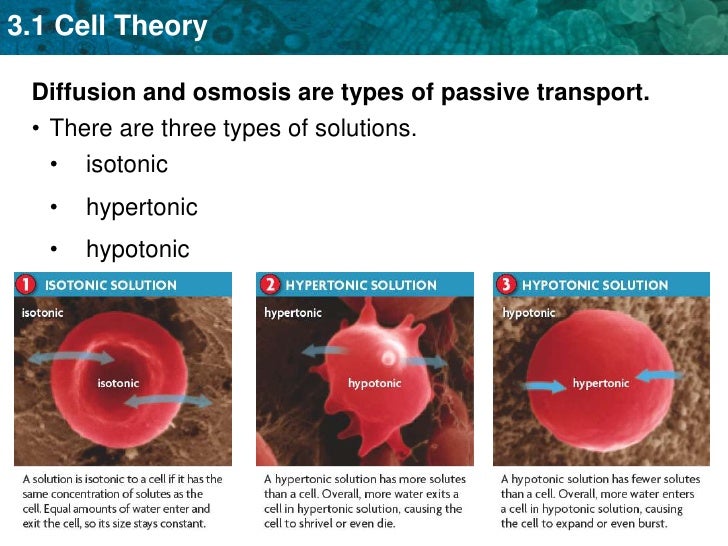 3.1 Cell Theory

Diffusion and osmosis are types of passive transport.

• There are three types of solutions.

• isotonic

• hypertonic

• hypotonic

1 ISOTONIC SOLUTION

isotonic

isotonic

A solution is isotonic to a cell if it has the same concentration of solutes as the cell. Equal amounts of water enter and exit the cell, so its size stays constant.

2 HYPERTONIC SOLUTION

hypertonic

hypotonic

A hypertonic solution has more solutes than a cell. Overall, more water exits a cell in hypertonic solution, causing the cell to shrivel or even die.

3 HYPOTONIC SOLUTION

hypotonic

hypertonic

A hypotonic solution has fewer solutes than a cell. Overall, more water enters a cell in hypotonic solution, causing the cell to expand or even burst.